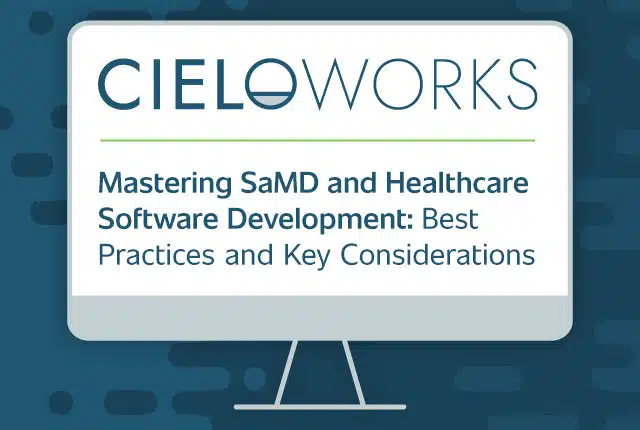 CIELOWORKS

Mastering SaMD and Healthcare Software Development: Best Practices and Key Considerations